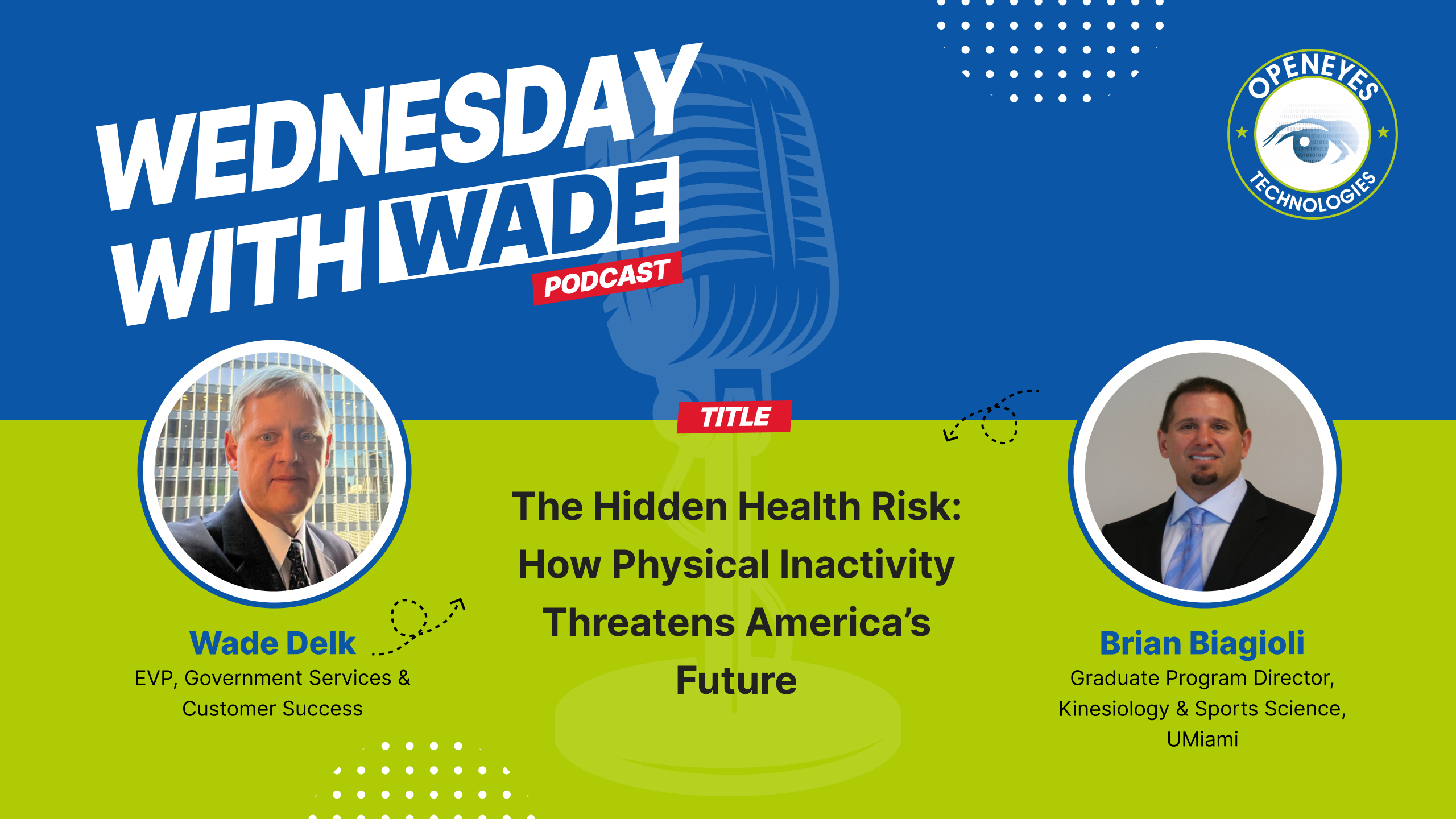 WEDNESDAY WITH WADE
PODCAST

OPENEYES TECHNOLOGIES

TITLE

The Hidden Health Risk: How Physical Inactivity Threatens America's Future

Wade Delk
EVP, Government Services & Customer Success

Brian Biagioli
Graduate Program Director, Kinesiology & Sports Science, UMiami